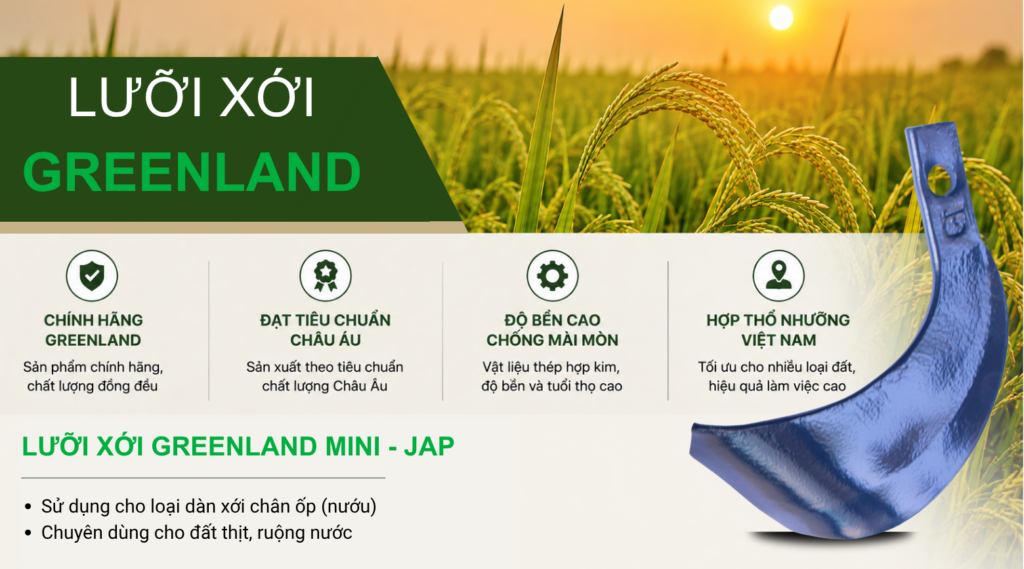 LƯỠI XỚI
GREENLAND

CHÍNH HÃNG GREENLAND
Sản phẩm chính hãng, chất lượng đồng đều

ĐẠT TIÊU CHUẨN CHÂU ÁU
Sản xuất theo tiêu chuẩn chất lượng Châu Âu

ĐỘ BỀN CAO CHỐNG MÀI MÒN
Vật liệu thép hợp kim, độ bền và tuổi thọ cao

HỢP THỔ NHƯỠNG VIỆT NAM
Tối ưu cho nhiều loại đất, hiệu quả làm việc cao

LƯỠI XỚI GREENLAND MINI - JAP

• Sử dụng cho loại dàn xới chân ốp (nướu)
• Chuyên dùng cho đất thịt, ruộng nước